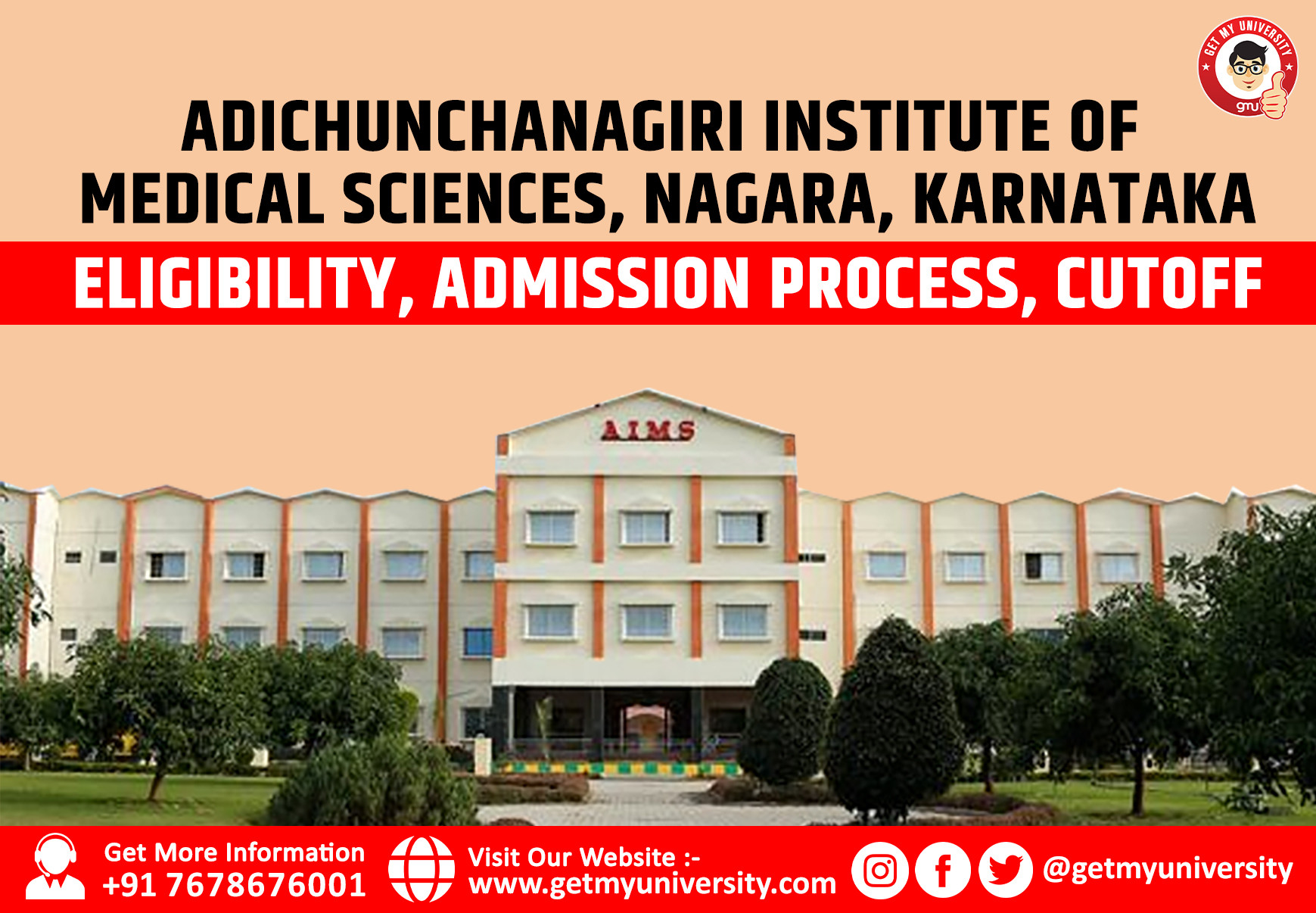 GET MY UNIVERSITY
gmu

ADICHUNCHANAGIRI INSTITUTE OF MEDICAL SCIENCES, NAGARA, KARNATAKA

ELIGIBILITY, ADMISSION PROCESS, CUTOFF

AIMS

Get More Information
+91 7678676001

Visit Our Website :-
www.getmyuniversity.com

@getmyuniversity